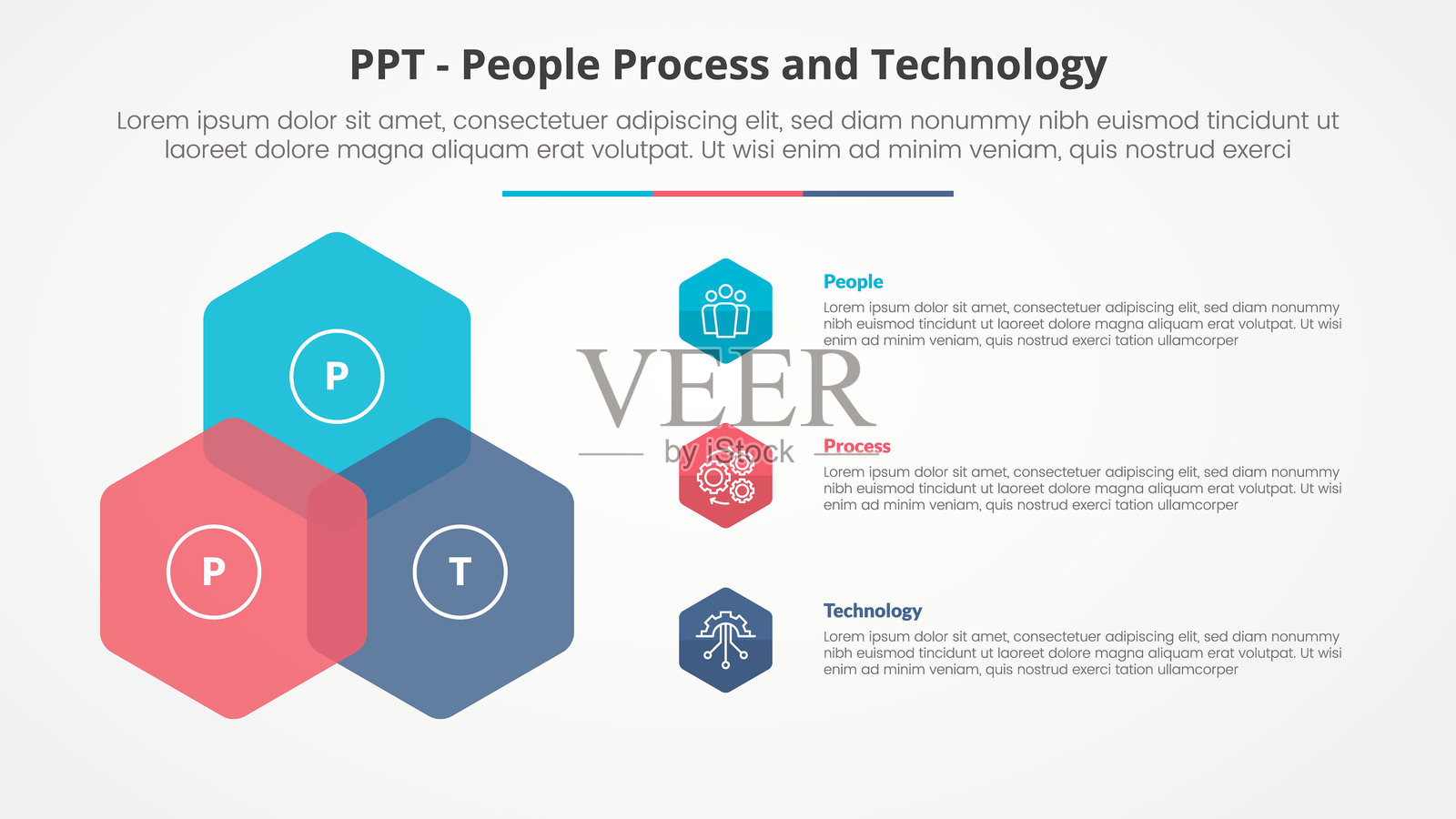 PPT - People Process and Technology

Lorem ipsum dolor sit amet, consectetuer adipiscing elit, sed diam nonummy nibh euismod tincidunt ut laoreet dolore magna aliquam erat volutpat. Ut wisi enim ad minim veniam, quis nostrud exerci

P

P

T

People
Lorem ipsum dolor sit amet, consectetuer adipiscing elit, sed diam nonummy nibh euismod tincidunt ut laoreet dolore magna aliquam erat volutpat. Ut wisi enim ad minim veniam, quis nostrud exerci tation ullamcorper

VEER
by iStock

Process
Lorem ipsum dolor sit amet, consectetuer adipiscing elit, sed diam nonummy nibh euismod tincidunt ut laoreet dolore magna aliquam erat volutpat. Ut wisi enim ad minim veniam, quis nostrud exerci tation ullamcorper

Technology
Lorem ipsum dolor sit amet, consectetuer adipiscing elit, sed diam nonummy nibh euismod tincidunt ut laoreet dolore magna aliquam erat volutpat. Ut wisi enim ad minim veniam, quis nostrud exerci tation ullamcorper